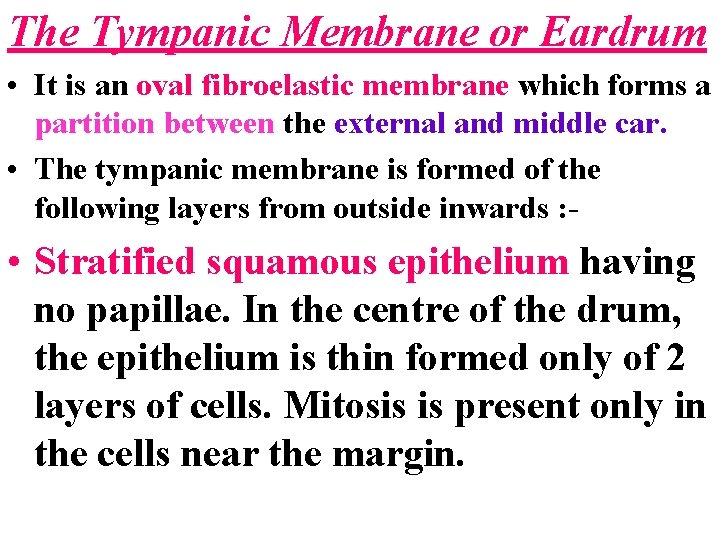 The Tympanic Membrane or Eardrum

• It is an oval fibroelastic membrane which forms a partition between the external and middle car.

• The tympanic membrane is formed of the following layers from outside inwards :-

• Stratified squamous epithelium having no papillae. In the centre of the drum, the epithelium is thin formed only of 2 layers of cells. Mitosis is present only in the cells near the margin.